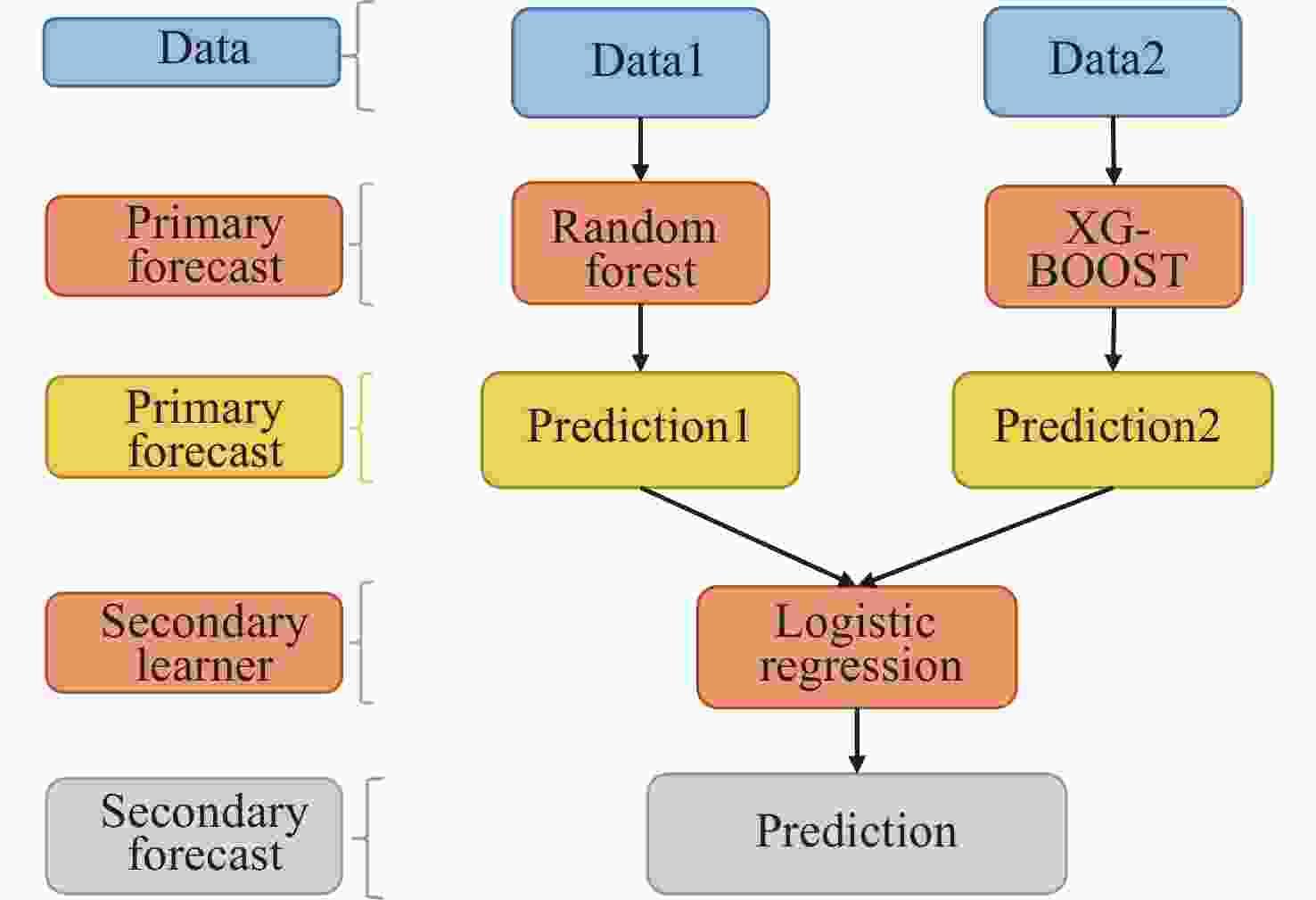 Data

Data1

Data2

Primary forecast

Random forest

XG-BOOST

Primary forecast

Prediction1

Prediction2

Secondary learner

Logistic regression

Secondary forecast

Prediction